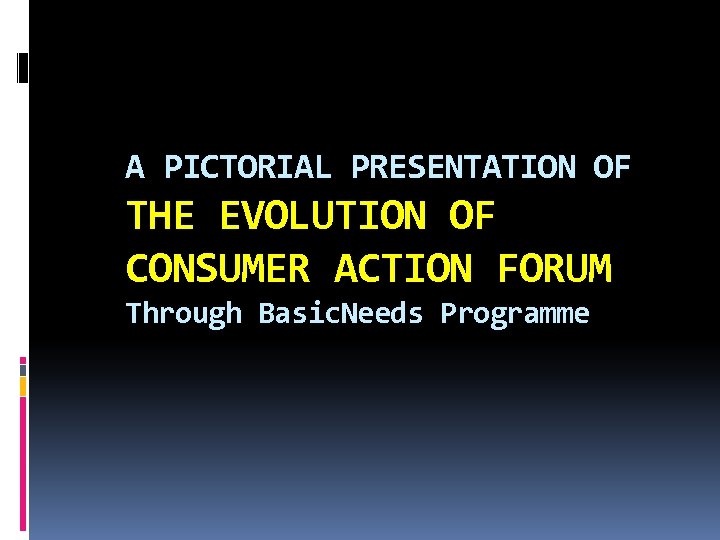 A PICTORIAL PRESENTATION OF
THE EVOLUTION OF CONSUMER ACTION FORUM
Through BasicNeeds Programme